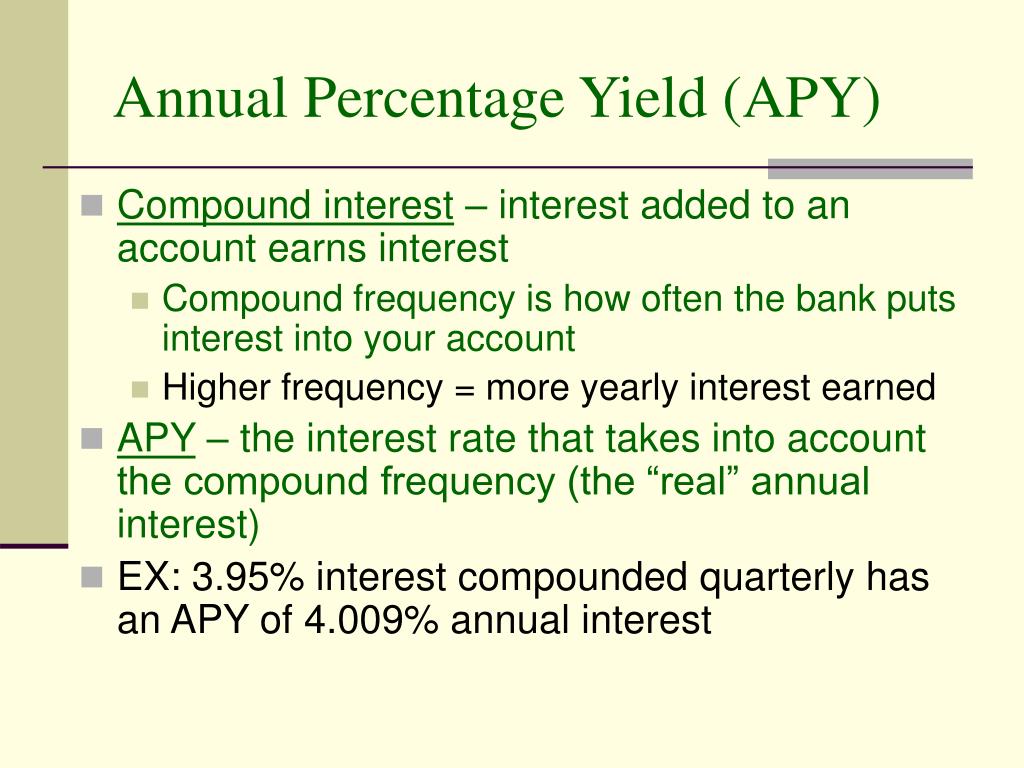 Annual Percentage Yield (APY)

Compound interest – interest added to an account earns interest

Compound frequency is how often the bank puts interest into your account

Higher frequency = more yearly interest earned

APY – the interest rate that takes into account the compound frequency (the “real” annual interest)

EX: 3.95% interest compounded quarterly has an APY of 4.009% annual interest